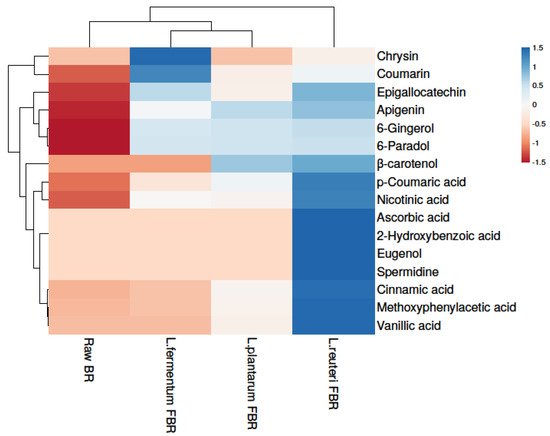 Chrysin
Coumarin
Epigallocatechin
Apigenin
6-Gingerol
6-Paradol
β-carotenol
p-Coumaric acid
Nicotinic acid
Ascorbic acid
2-Hydroxybenzoic acid
Eugenol
Spermidine
Cinnamic acid
Methoxyphenylacetic acid
Vanillic acid

1.5
1
0.5
0
-0.5
-1
-1.5

Raw BR
L.fermentum FBR
L.plantarum FBR
L.reuteri FBR